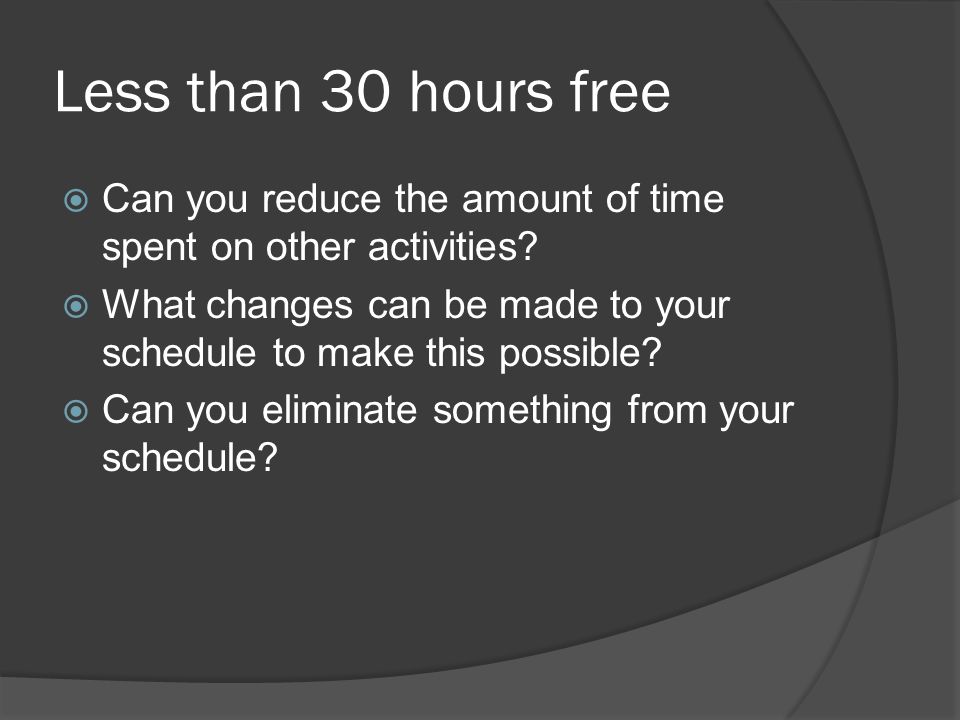 Less than 30 hours free

Can you reduce the amount of time spent on other activities?

What changes can be made to your schedule to make this possible?

Can you eliminate something from your schedule?